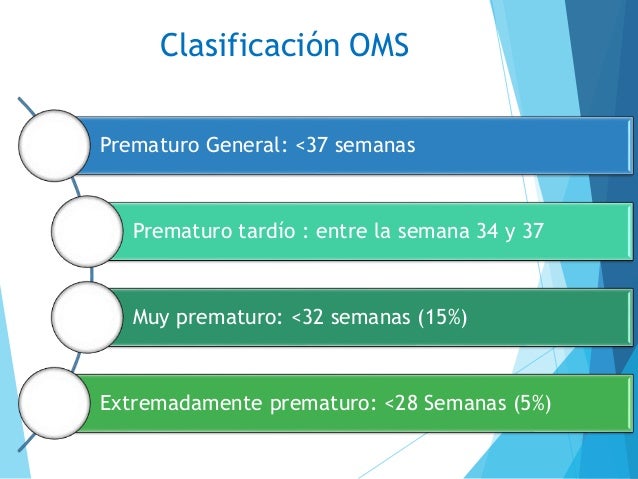 Clasificación OMS

Prematuro General: <37 semanas

Prematuro tardío : entre la semana 34 y 37

Muy prematuro: <32 semanas (15%)

Extremadamente prematuro: <28 Semanas (5%)